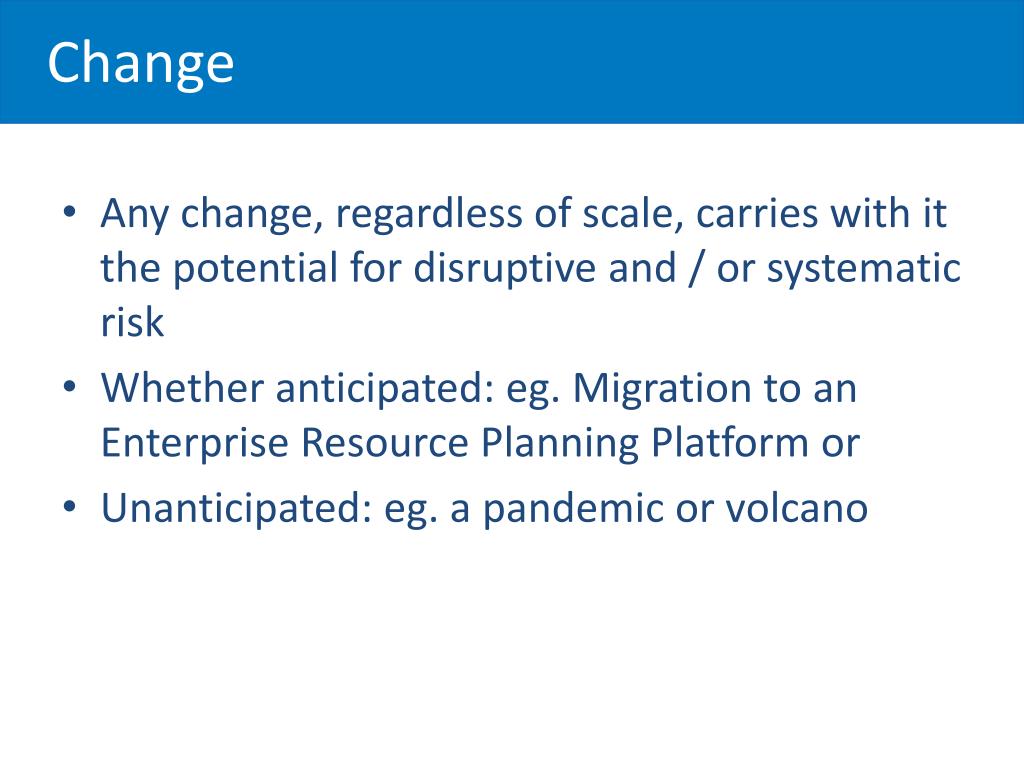 Change

• Any change, regardless of scale, carries with it the potential for disruptive and / or systematic risk
• Whether anticipated: eg. Migration to an Enterprise Resource Planning Platform or
• Unanticipated: eg. a pandemic or volcano